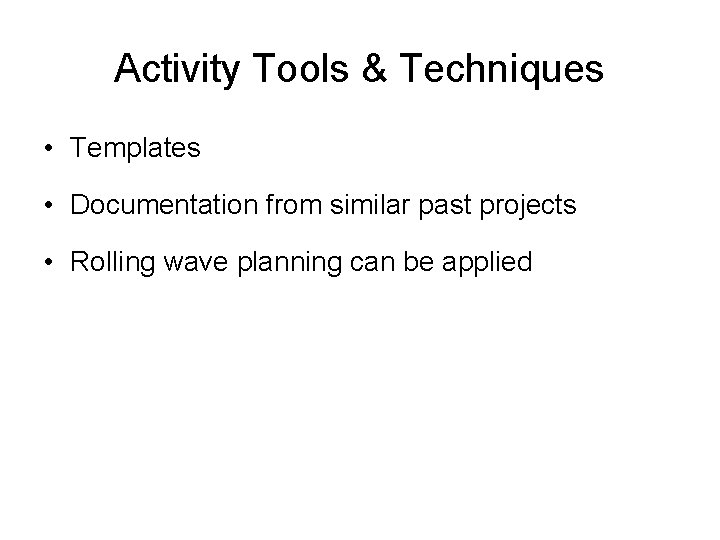 Activity Tools & Techniques

• Templates
• Documentation from similar past projects
• Rolling wave planning can be applied